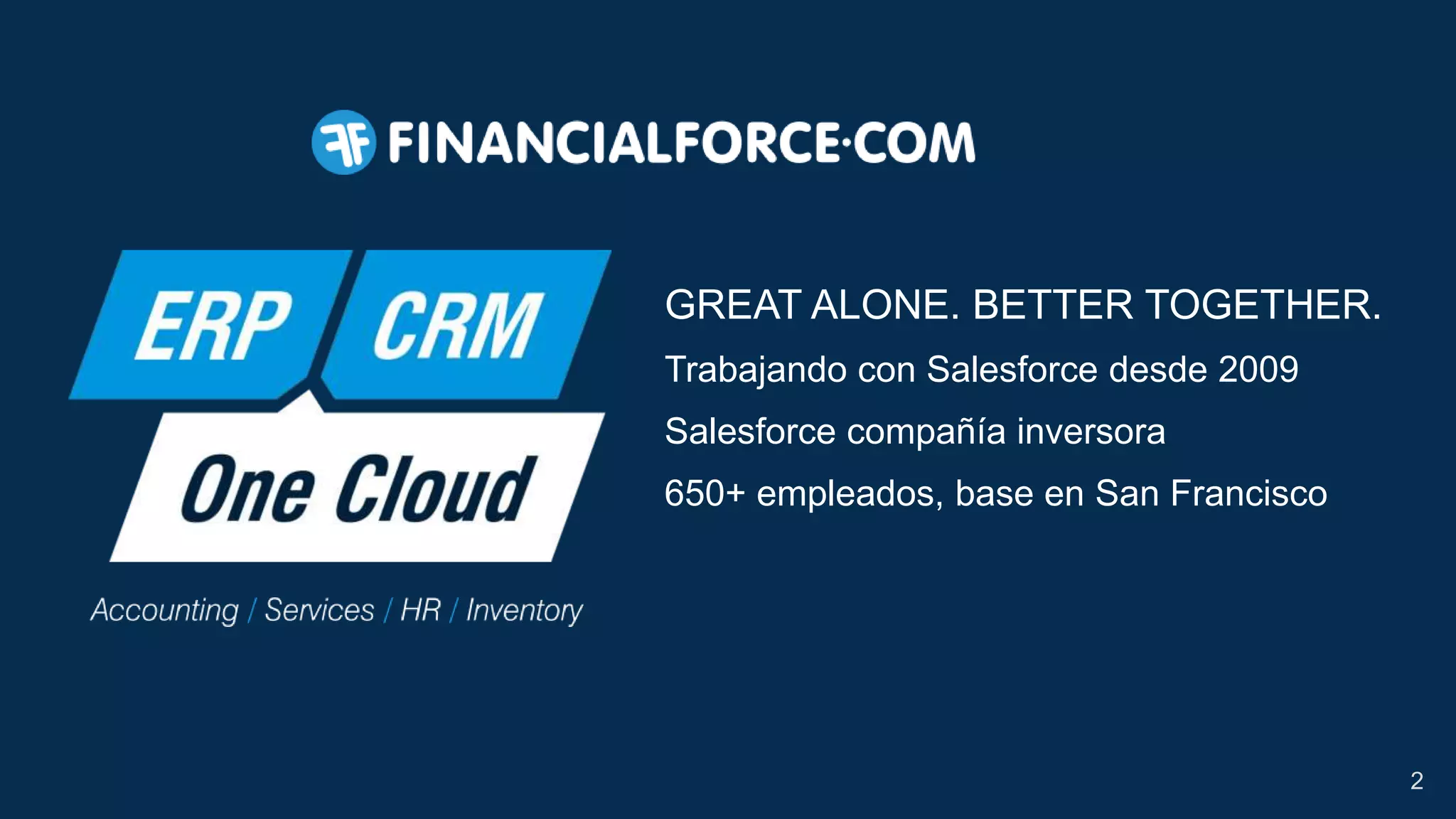 FINANCIALFORCE·COM

ERP CRM

One Cloud

Accounting / Services / HR / Inventory

GREAT ALONE. BETTER TOGETHER.

Trabajando con Salesforce desde 2009

Salesforce compañía inversora

650+ empleados, base en San Francisco

2